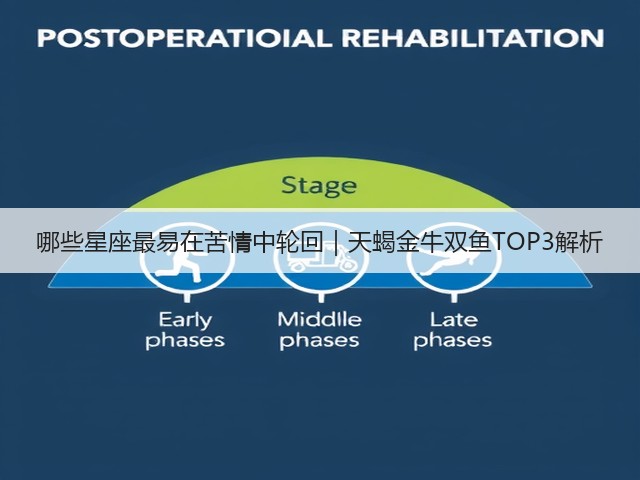 POSTOPERATIOIAL REHABILITATION

Stage

哪些星座最易在苦情中轮回｜天蝎金牛双鱼TOP3解析

Early phases

Middlle phases

Late phases